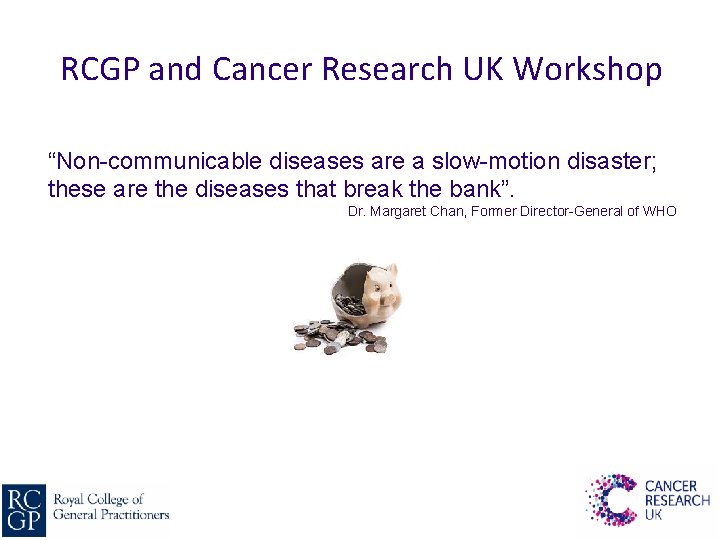 RCGP and Cancer Research UK Workshop

“Non-communicable diseases are a slow-motion disaster; these are the diseases that break the bank”.

Dr. Margaret Chan, Former Director-General of WHO

RC GP Royal College of General Practitioners

CANCER RESEARCH UK